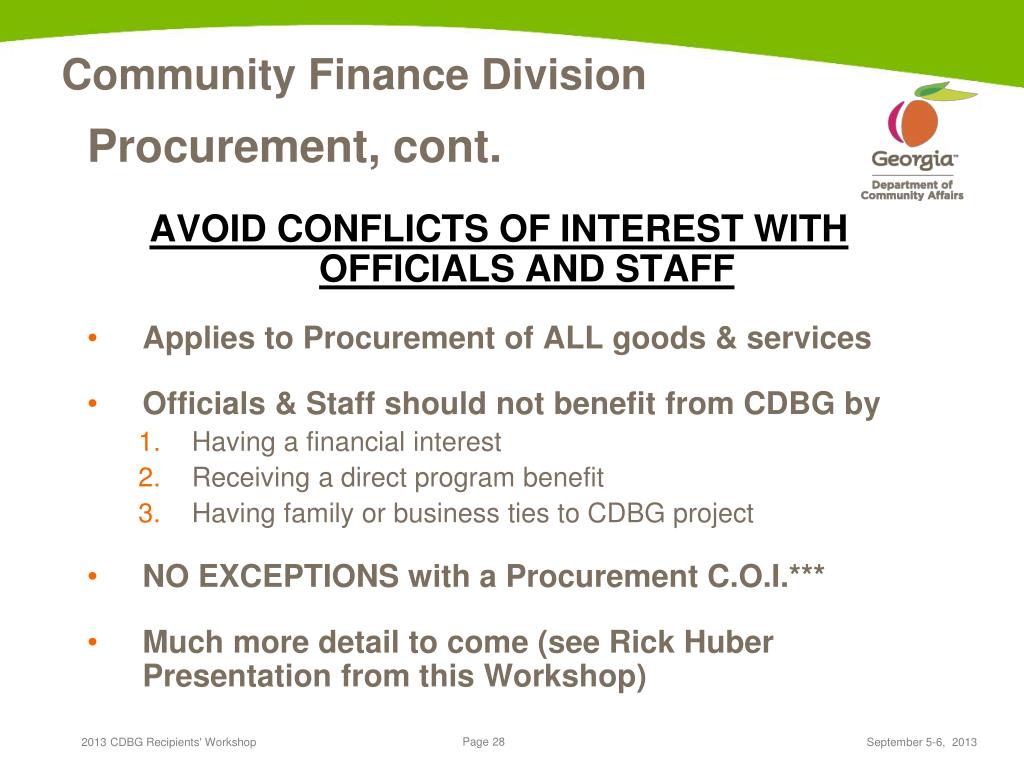 Community Finance Division

Procurement, cont.

Georgia™
Department of Community Affairs

AVOID CONFLICTS OF INTEREST WITH OFFICIALS AND STAFF

• Applies to Procurement of ALL goods & services

• Officials & Staff should not benefit from CDBG by
1. Having a financial interest
2. Receiving a direct program benefit
3. Having family or business ties to CDBG project

• NO EXCEPTIONS with a Procurement C.O.I.***

• Much more detail to come (see Rick Huber Presentation from this Workshop)

2013 CDBG Recipients' Workshop
Page 28
September 5-6, 2013